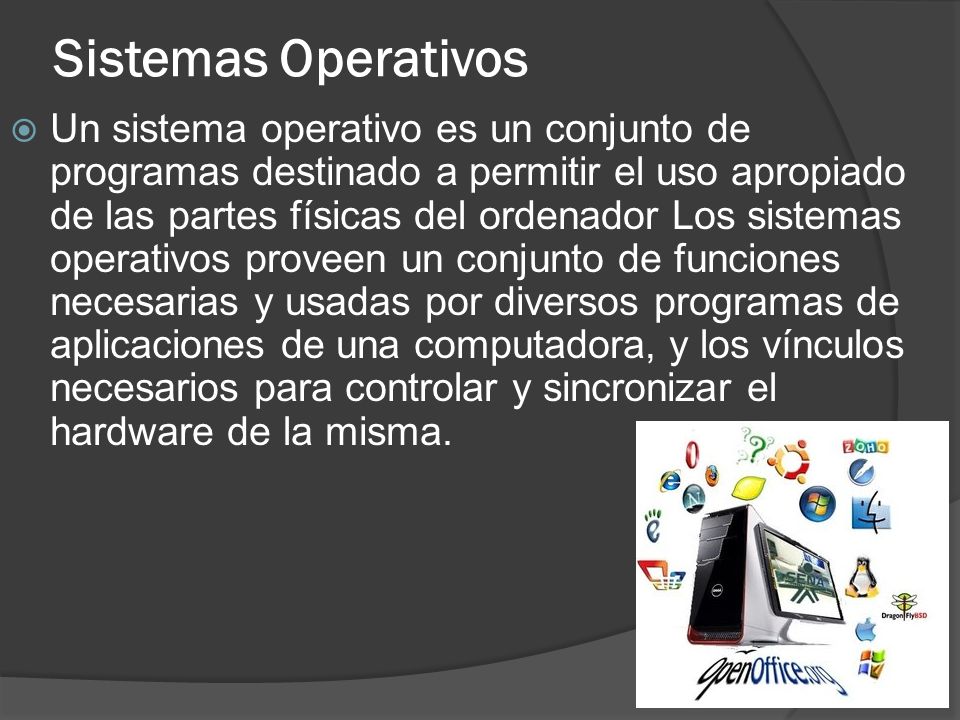 Sistemas Operativos

Un sistema operativo es un conjunto de programas destinado a permitir el uso apropiado de las partes físicas del ordenador Los sistemas operativos proveen un conjunto de funciones necesarias y usadas por diversos programas de aplicaciones de una computadora, y los vínculos necesarios para controlar y sincronizar el hardware de la misma.

ZOHO

SENA

DragonFlyBSD

OpenOffice.org